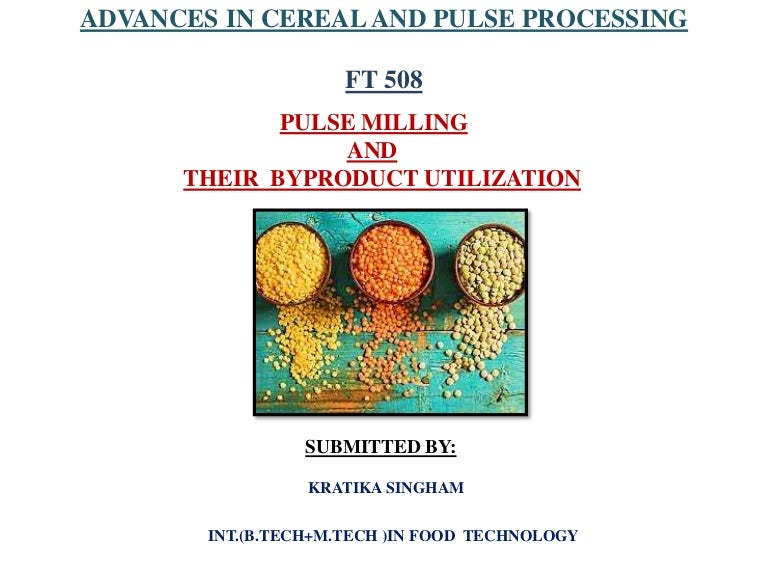 ADVANCES IN CEREAL AND PULSE PROCESSING

FT 508

PULSE MILLING
AND
THEIR BYPRODUCT UTILIZATION

SUBMITTED BY:

KRATIKA SINGHAM

INT.(B.TECH+M.TECH )IN FOOD TECHNOLOGY